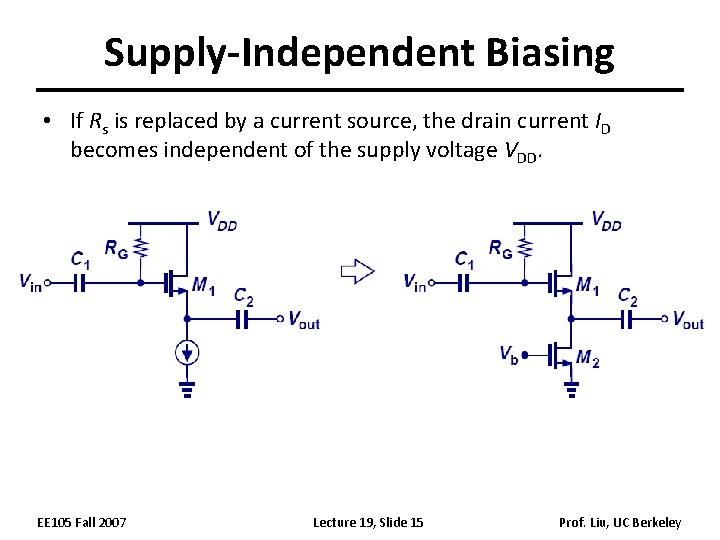 Supply-Independent Biasing

• If $R_s$ is replaced by a current source, the drain current $I_D$ becomes independent of the supply voltage $V_{DD}$.

$V_{DD}$
$R_G$
$C_1$
$V_{in}$
$M_1$
$C_2$
$V_{out}$

$V_{DD}$
$R_G$
$C_1$
$V_{in}$
$M_1$
$C_2$
$V_{out}$
$V_b$
$M_2$

EE105 Fall 2007

Lecture 19, Slide 15

Prof. Liu, UC Berkeley